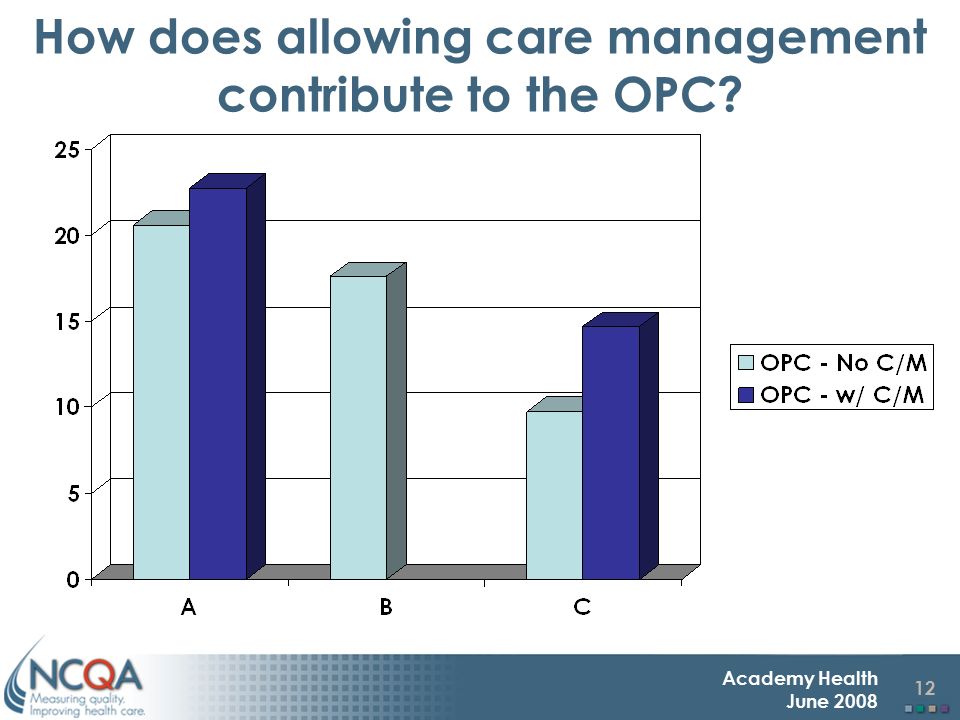 How does allowing care management contribute to the OPC?

25
20
15
10
5
0

A
B
C

OPC - No C/M
OPC - w/ C/M

NCQA
Measuring quality.
Improving health care.

Academy Health
June 2008

12